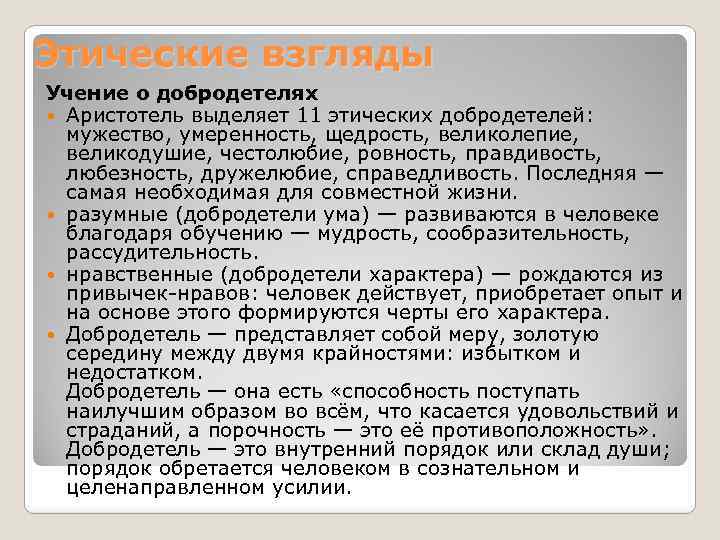 Этические взгляды

Учение о добродетелях

Аристотель выделяет 11 этических добродетелей: мужество, умеренность, щедрость, великолепие, великодушие, честолюбие, ровность, правдивость, любезность, дружелюбие, справедливость. Последняя — самая необходимая для совместной жизни.

разумные (добродетели ума) — развиваются в человеке благодаря обучению — мудрость, сообразительность, рассудительность.

нравственные (добродетели характера) — рождаются из привычек-нравов: человек действует, приобретает опыт и на основе этого формируются черты его характера.

Добродетель — представляет собой меру, золотую середину между двумя крайностями: избытком и недостатком.
Добродетель — она есть «способность поступать наилучшим образом во всём, что касается удовольствий и страданий, а порочность — это её противоположность».
Добродетель — это внутренний порядок или склад души; порядок обретается человеком в сознательном и целенаправленном усилии.